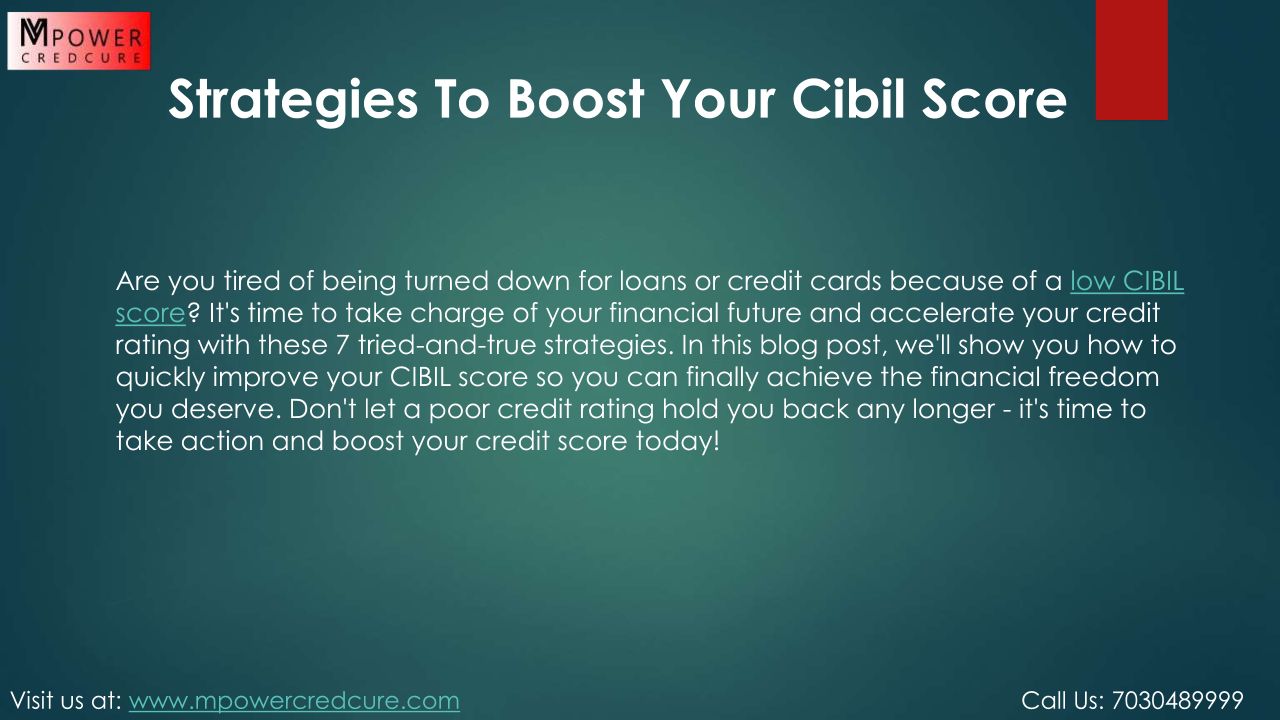 MPOWER
CREDCURE

Strategies To Boost Your Cibil Score

Are you tired of being turned down for loans or credit cards because of a low CIBIL score? It's time to take charge of your financial future and accelerate your credit rating with these 7 tried-and-true strategies. In this blog post, we'll show you how to quickly improve your CIBIL score so you can finally achieve the financial freedom you deserve. Don't let a poor credit rating hold you back any longer - it's time to take action and boost your credit score today!

Visit us at: www.mpowercredcure.com

Call Us: 7030489999